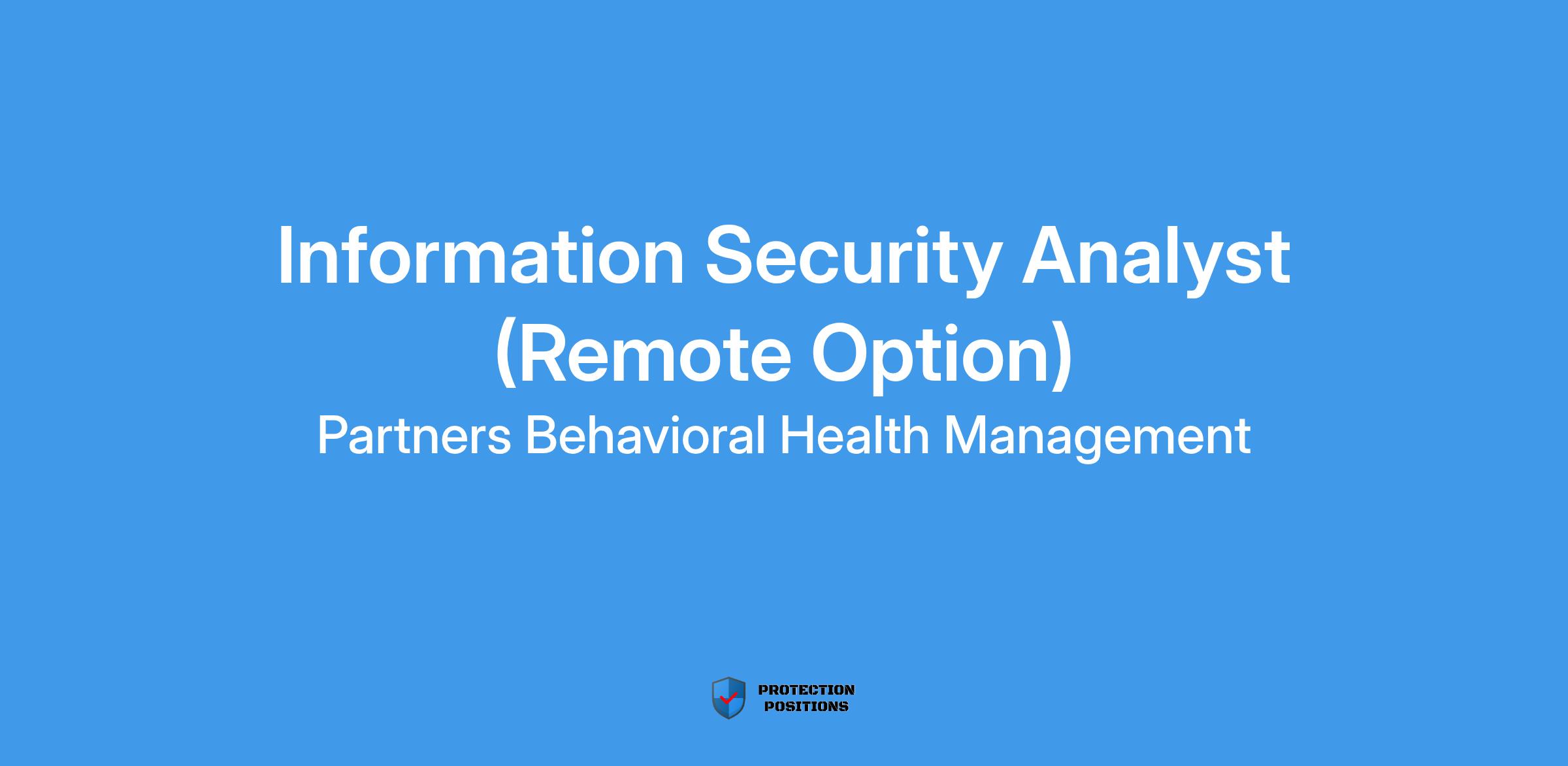 Information Security Analyst (Remote Option)

Partners Behavioral Health Management

PROTECTION POSITIONS